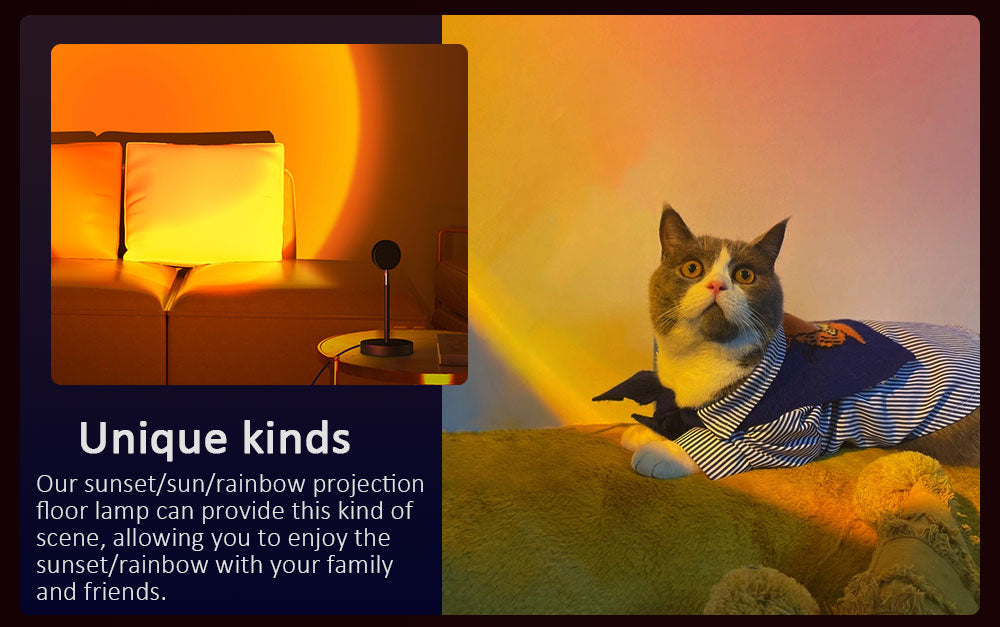 Unique kinds

Our sunset/sun/rainbow projection floor lamp can provide this kind of scene, allowing you to enjoy the sunset/rainbow with your family and friends.